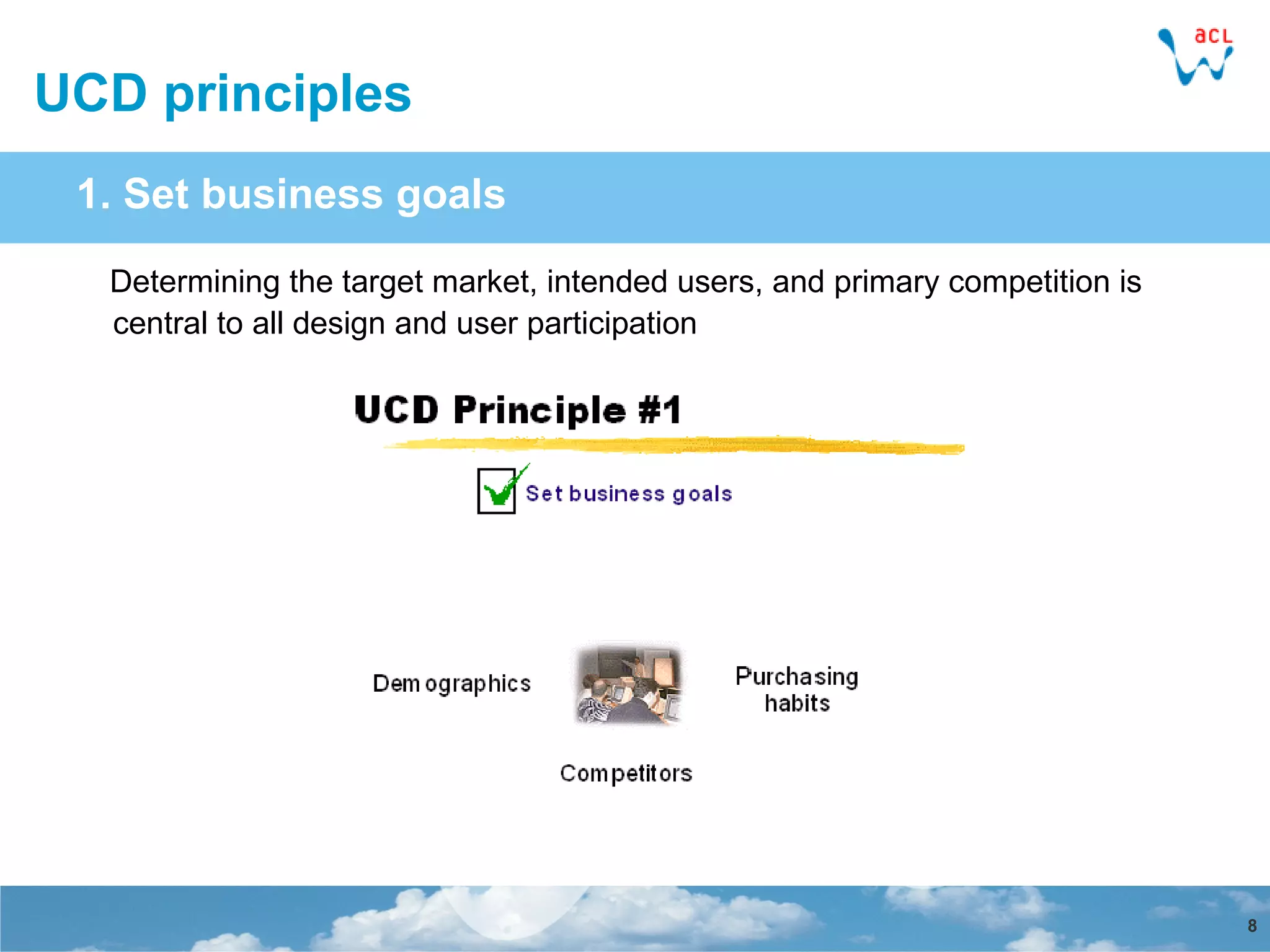 acL

UCD principles

1. Set business goals

Determining the target market, intended users, and primary competition is central to all design and user participation

UCD Principle #1

Set business goals

Demographics

Purchasing habits

Competitors

8